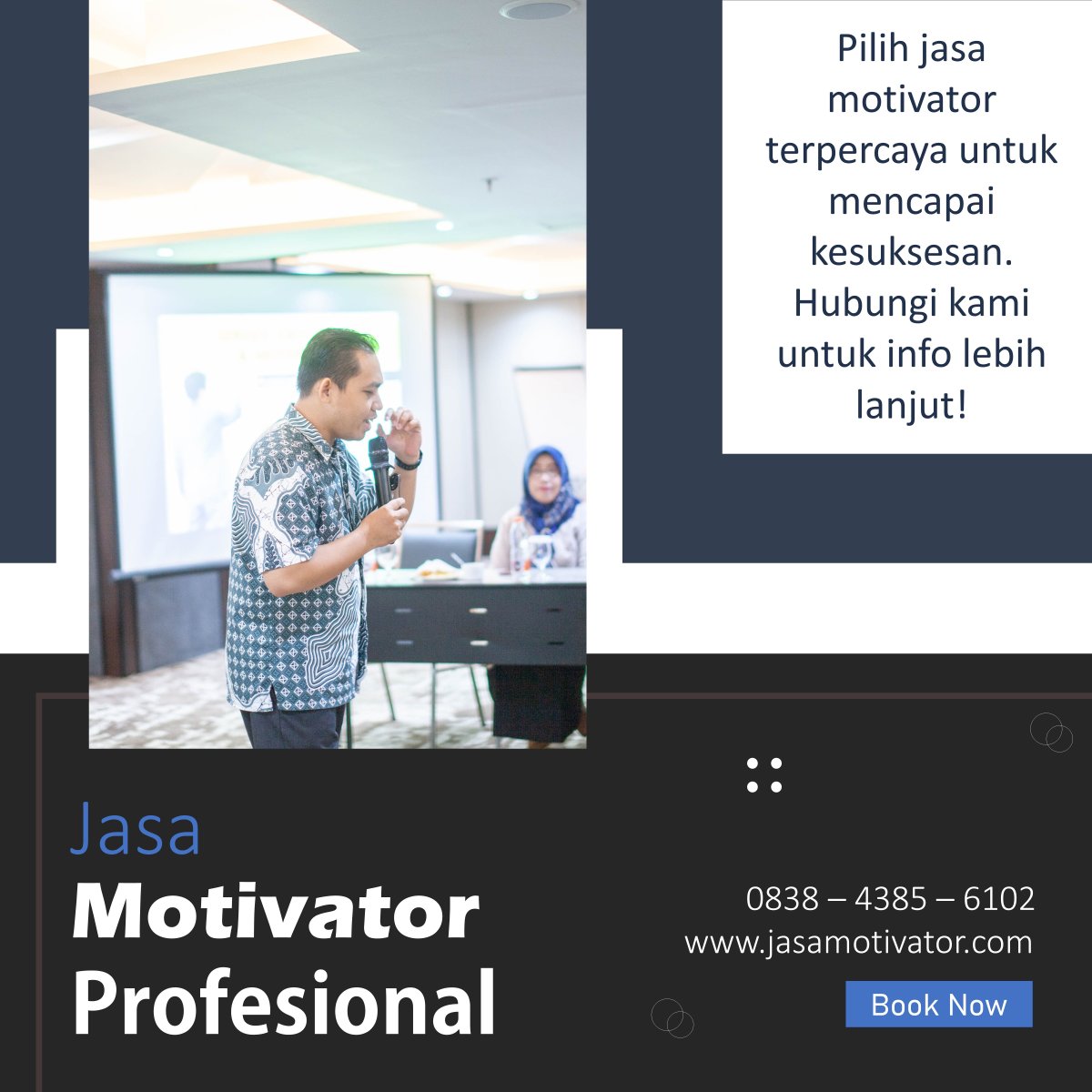 Pilih jasa motivator terpercaya untuk mencapai kesuksesan. Hubungi kami untuk info lebih lanjut!

Jasa
Motivator
Profesional

0838 – 4385 – 6102
www.jasamotivator.com

Book Now